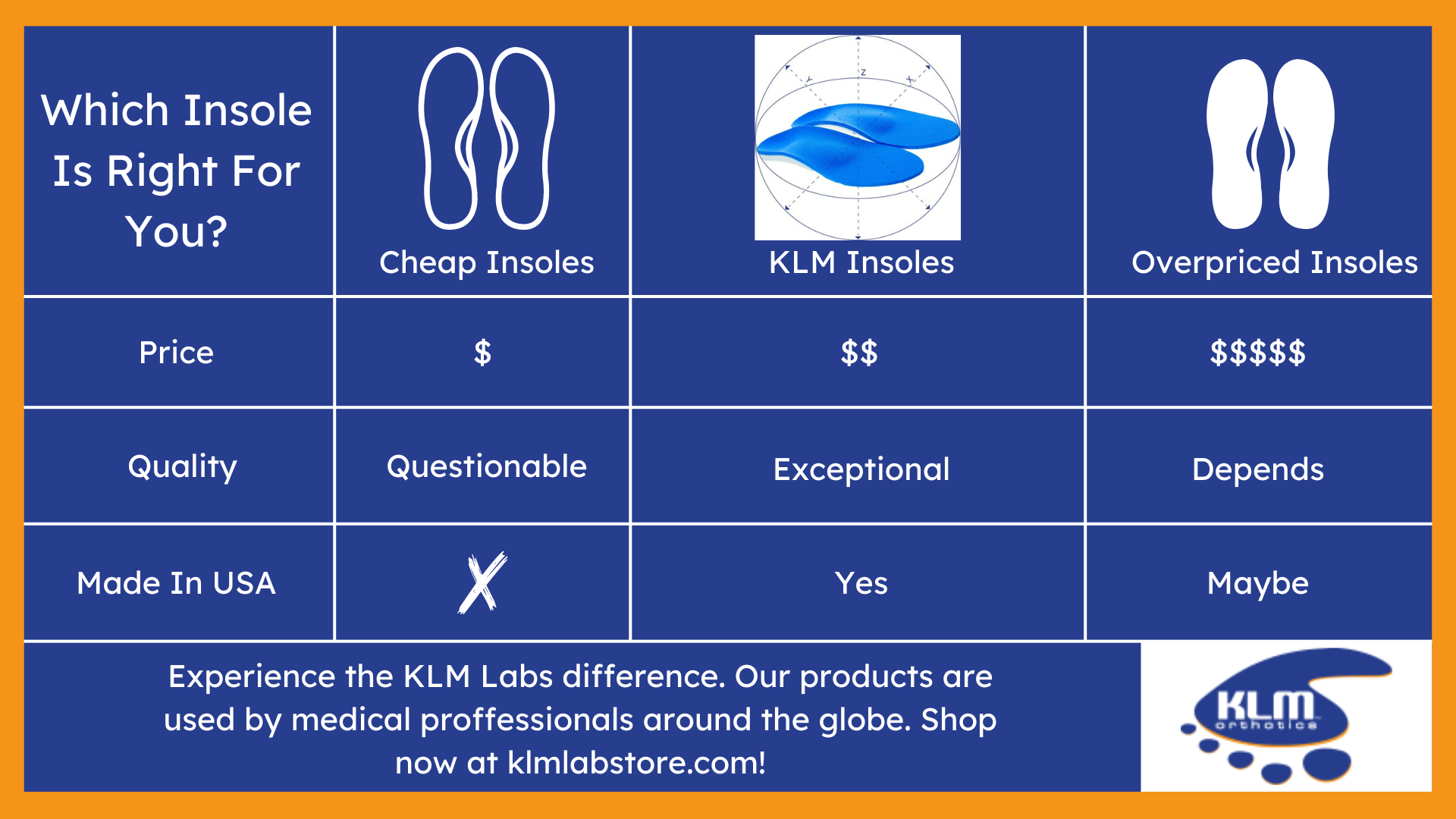 | Which Insole Is Right For You? | Cheap Insoles | KLM Insoles | Overpriced Insoles |
|---|---|---|---|
| Price | \$ | \$\$ | \$\$\$\$\$ |
| Quality | Questionable | Exceptional | Depends |
| Made In USA | X | Yes | Maybe |

Experience the KLM Labs difference. Our products are used by medical proffessionals around the globe. Shop now at klmlabstore.com!

KLM orthotics